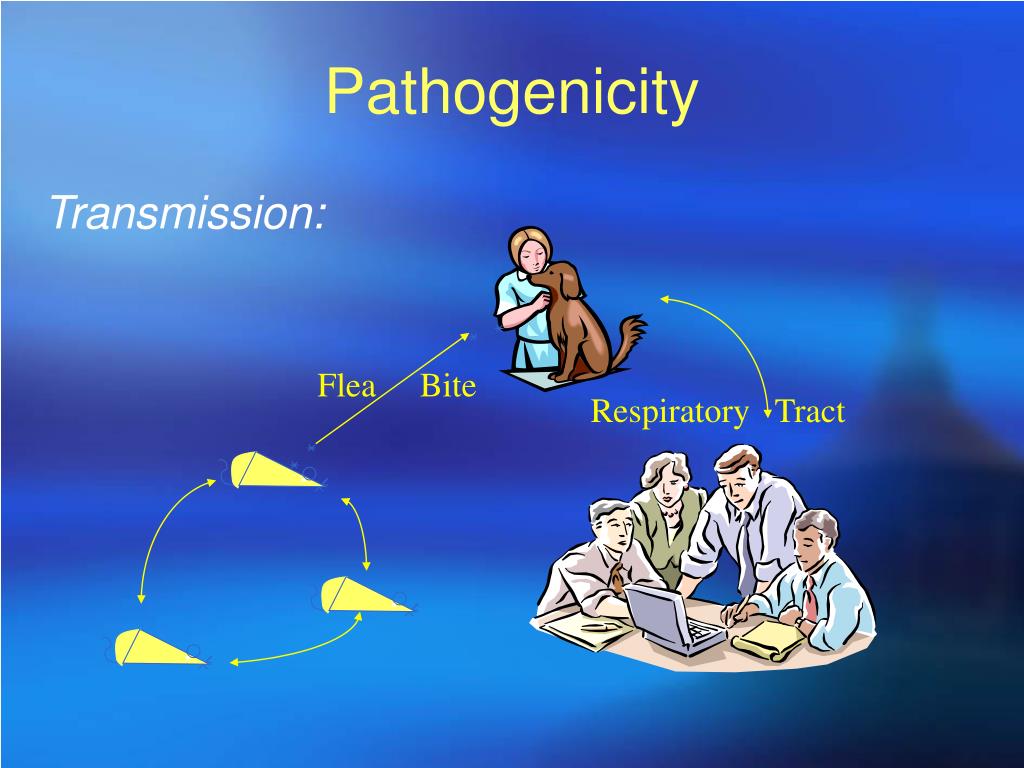 Pathogenicity

Transmission:

Flea Bite

Respiratory Tract